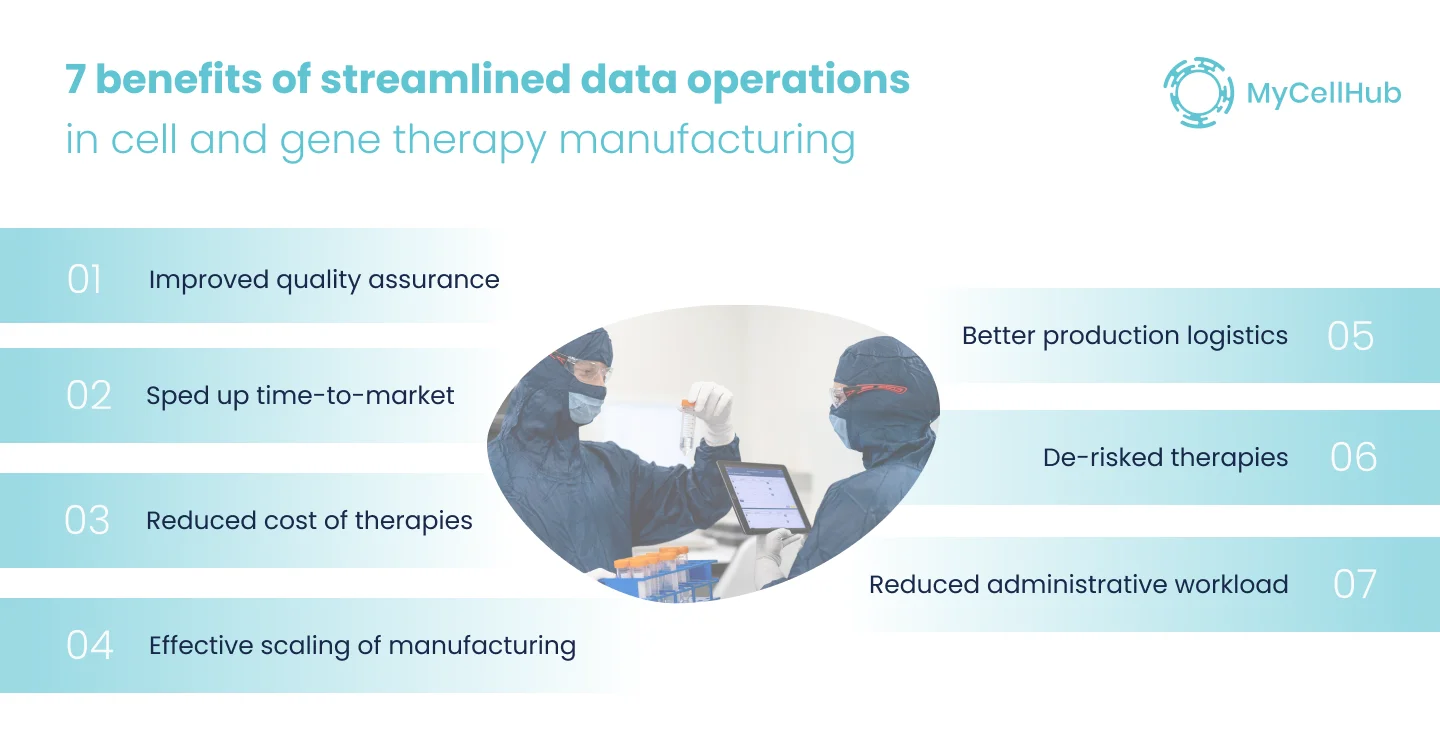 7 benefits of streamlined data operations
in cell and gene therapy manufacturing

MyCellHub

01 Improved quality assurance

02 Sped up time-to-market

03 Reduced cost of therapies

04 Effective scaling of manufacturing

Better production logistics 05

De-risked therapies 06

Reduced administrative workload 07